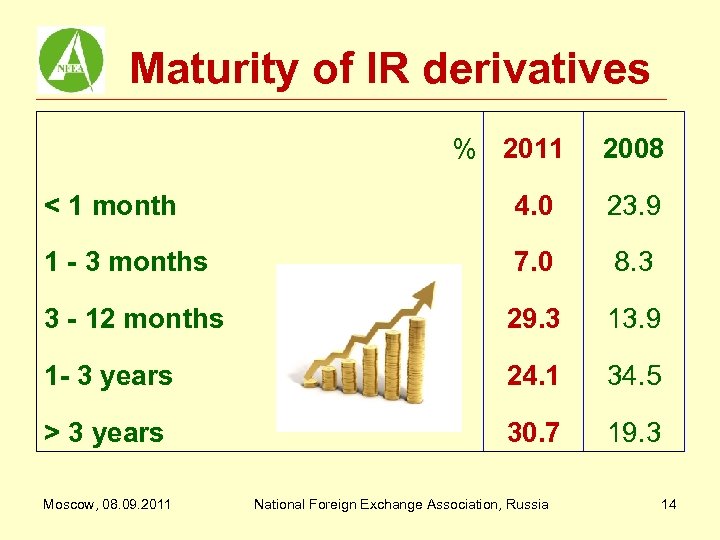 NFEA

Maturity of IR derivatives

| % | 2011 | 2008 |
|---|---|---|
| < 1 month | 4.0 | 23.9 |
| 1 - 3 months | 7.0 | 8.3 |
| 3 - 12 months | 29.3 | 13.9 |
| 1- 3 years | 24.1 | 34.5 |
| > 3 years | 30.7 | 19.3 |

Moscow, 08.09.2011

National Foreign Exchange Association, Russia

14